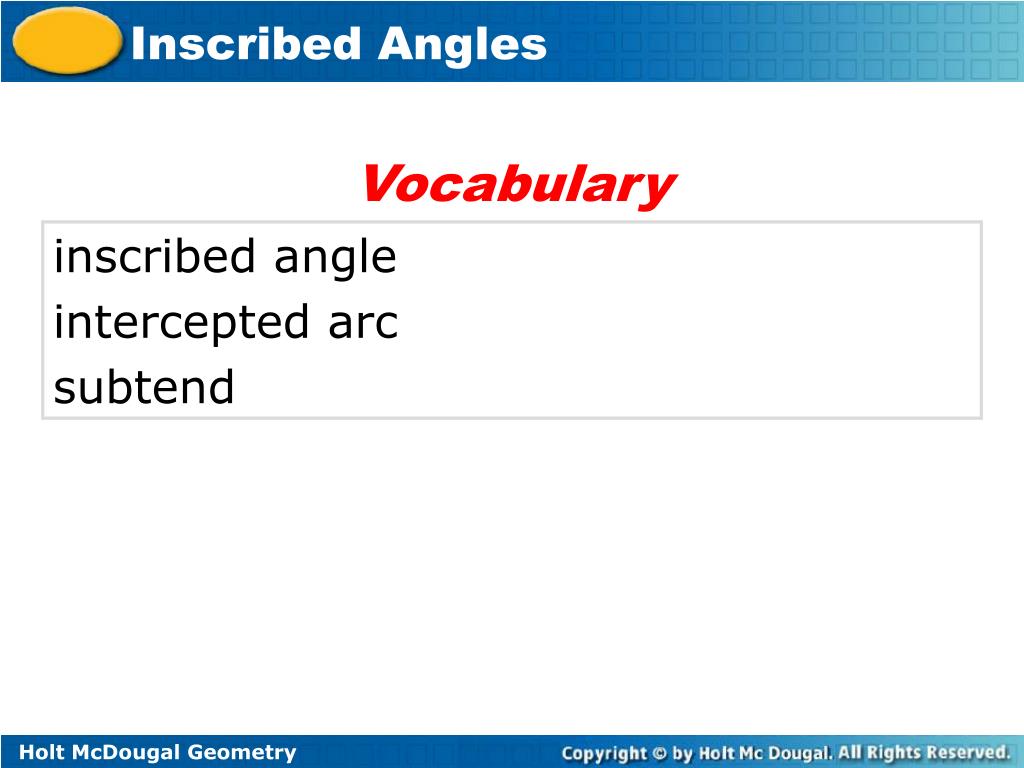 Inscribed Angles

Vocabulary

inscribed angle
intercepted arc
subtend

Holt McDougal Geometry

Copyright © by Holt Mc Dougal. All Rights Reserved.